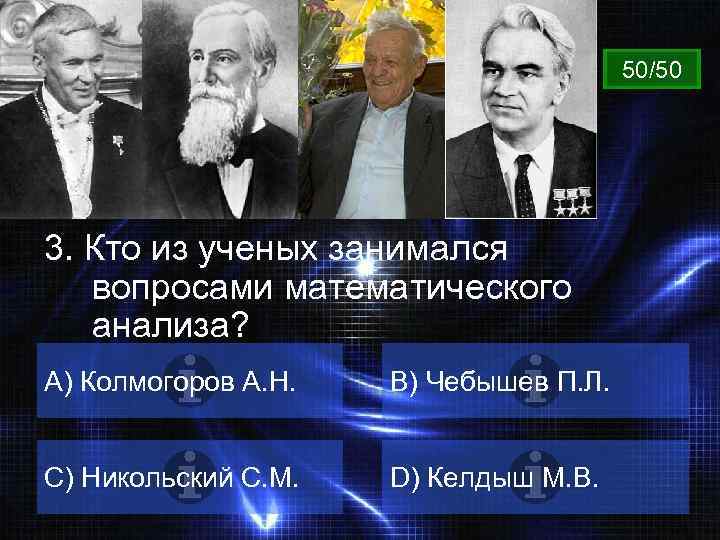 50/50

3. Кто из ученых занимался вопросами математического анализа?

A) Колмогоров А.Н.

B) Чебышев П.Л.

C) Никольский С.М.

D) Келдыш М.В.